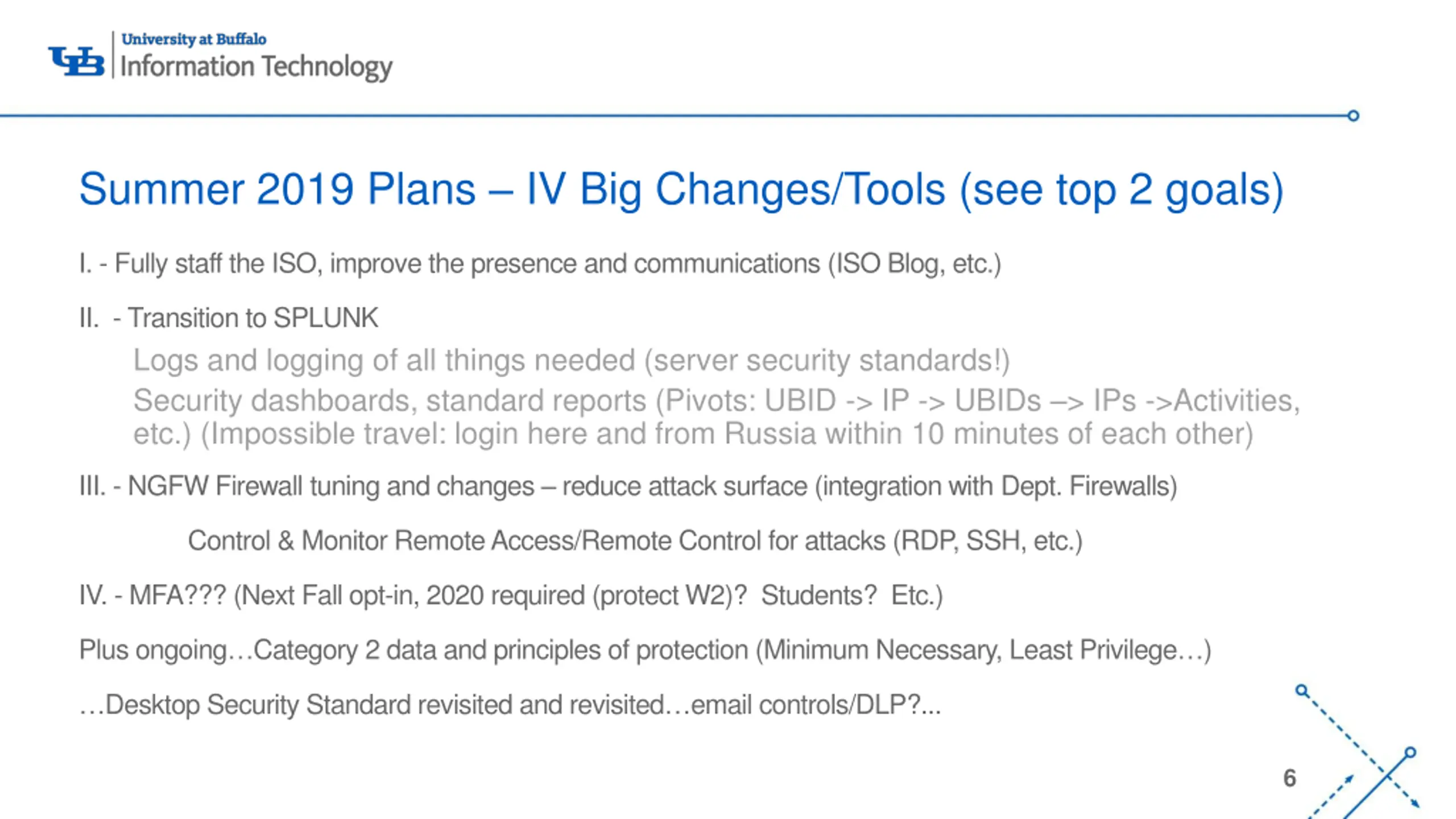 UB University at Buffalo
Information Technology

Summer 2019 Plans – IV Big Changes/Tools (see top 2 goals)

I. - Fully staff the ISO, improve the presence and communications (ISO Blog, etc.)

II. - Transition to SPLUNK

Logs and logging of all things needed (server security standards!)

Security dashboards, standard reports (Pivots: UBID -> IP -> UBIDs –> IPs ->Activities, etc.) (Impossible travel: login here and from Russia within 10 minutes of each other)

III. - NGFW Firewall tuning and changes – reduce attack surface (integration with Dept. Firewalls)

Control & Monitor Remote Access/Remote Control for attacks (RDP, SSH, etc.)

IV. - MFA??? (Next Fall opt-in, 2020 required (protect W2)? Students? Etc.)

Plus ongoing…Category 2 data and principles of protection (Minimum Necessary, Least Privilege…)

…Desktop Security Standard revisited and revisited…email controls/DLP?...

6